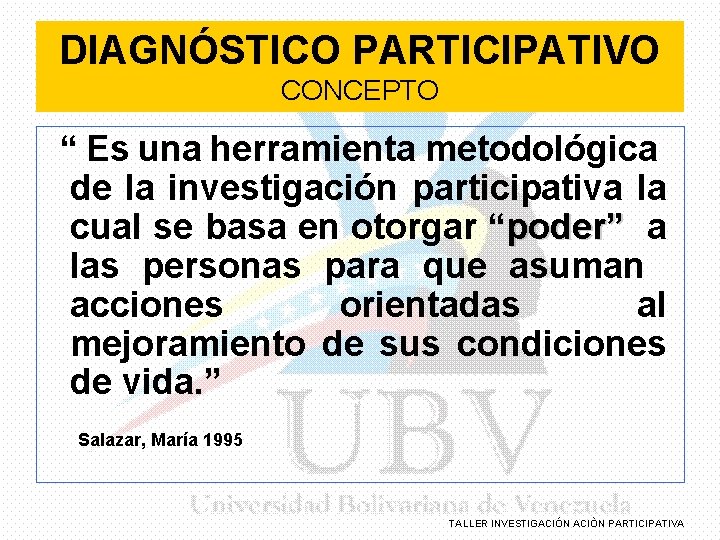 DIAGNÓSTICO PARTICIPATIVO
CONCEPTO

“ Es una herramienta metodológica de la investigación participativa la cual se basa en otorgar “poder” a las personas para que asuman acciones orientadas al mejoramiento de sus condiciones de vida.”

Salazar, María 1995

UBV
Universidad Bolivariana de Venezuela

TALLER INVESTIGACIÓN ACIÒN PARTICIPATIVA